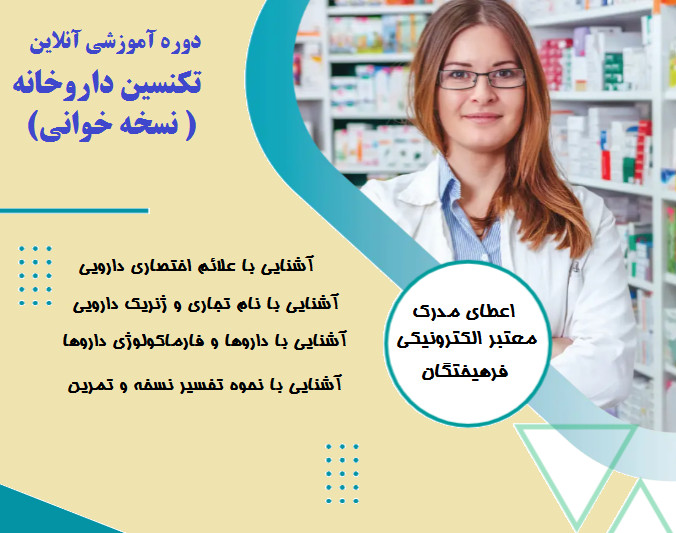 دوره آموزشی آنلاین
تکنسین داروخانه
( نسخه خوانی)

آشنایی با علائم اختصاری دارویی
آشنایی با نام تجاری و ژنریک دارویی
آشنایی با داروها و فارماکولوژی داروها
آشنایی با نحوه تفسیر نسخه و تمرین

اعطای مدرک
معتبر الکترونیکی
فرهیختگان